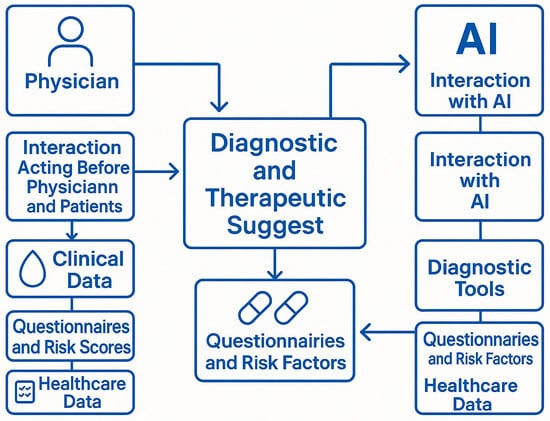 Physician

Interaction Acting Before Physiciann and Patients

Clinical Data

Questionnaires and Risk Scores

Healthcare Data

Diagnostic and Therapeutic Suggest

Questionnairies and Risk Factors

AI
Interaction with AI

Interaction with AI

Diagnostic Tools

Questionnaries and Risk Factors
Healthcare Data